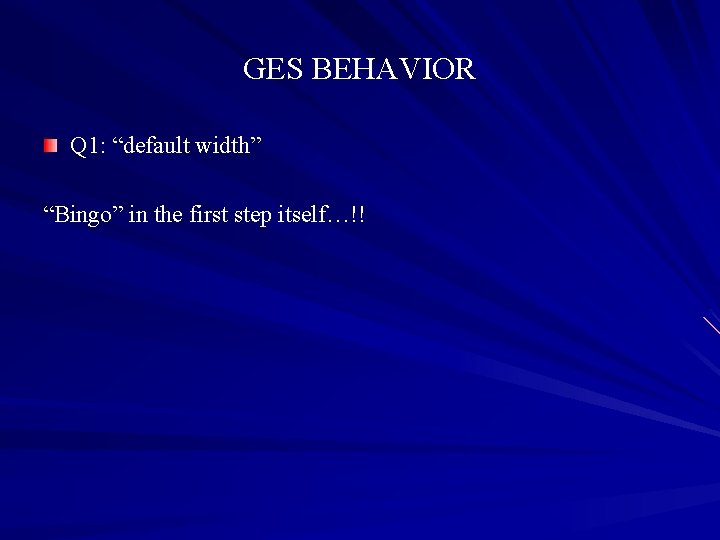 GES BEHAVIOR

Q1: “default width”

“Bingo” in the first step itself…!!